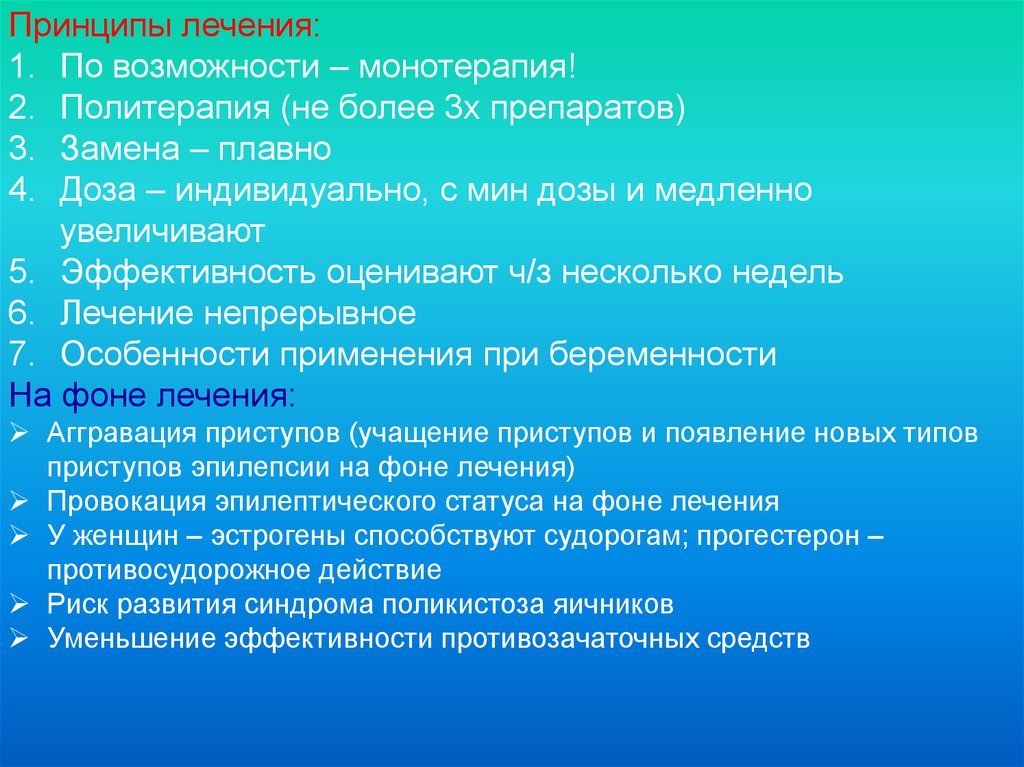 Принципы лечения:
1. По возможности – монотерапия!
2. Политерапия (не более 3х препаратов)
3. Замена – плавно
4. Доза – индивидуально, с мин дозы и медленно увеличивают
5. Эффективность оценивают ч/з несколько недель
6. Лечение непрерывное
7. Особенности применения при беременности

На фоне лечения:
➢ Аггравация приступов (учащение приступов и появление новых типов приступов эпилепсии на фоне лечения)
➢ Провокация эпилептического статуса на фоне лечения
➢ У женщин – эстрогены способствуют судорогам; прогестерон – противосудорожное действие
➢ Риск развития синдрома поликистоза яичников
➢ Уменьшение эффективности противозачаточных средств